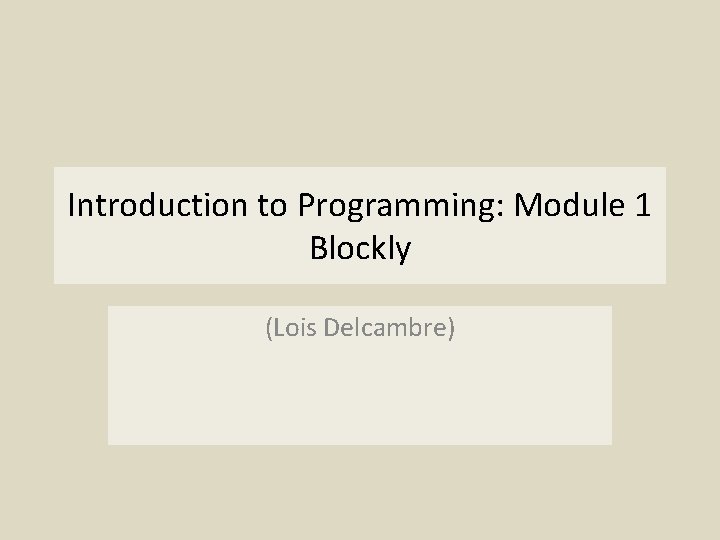 Introduction to Programming: Module 1
Blockly

(Lois Delcambre)